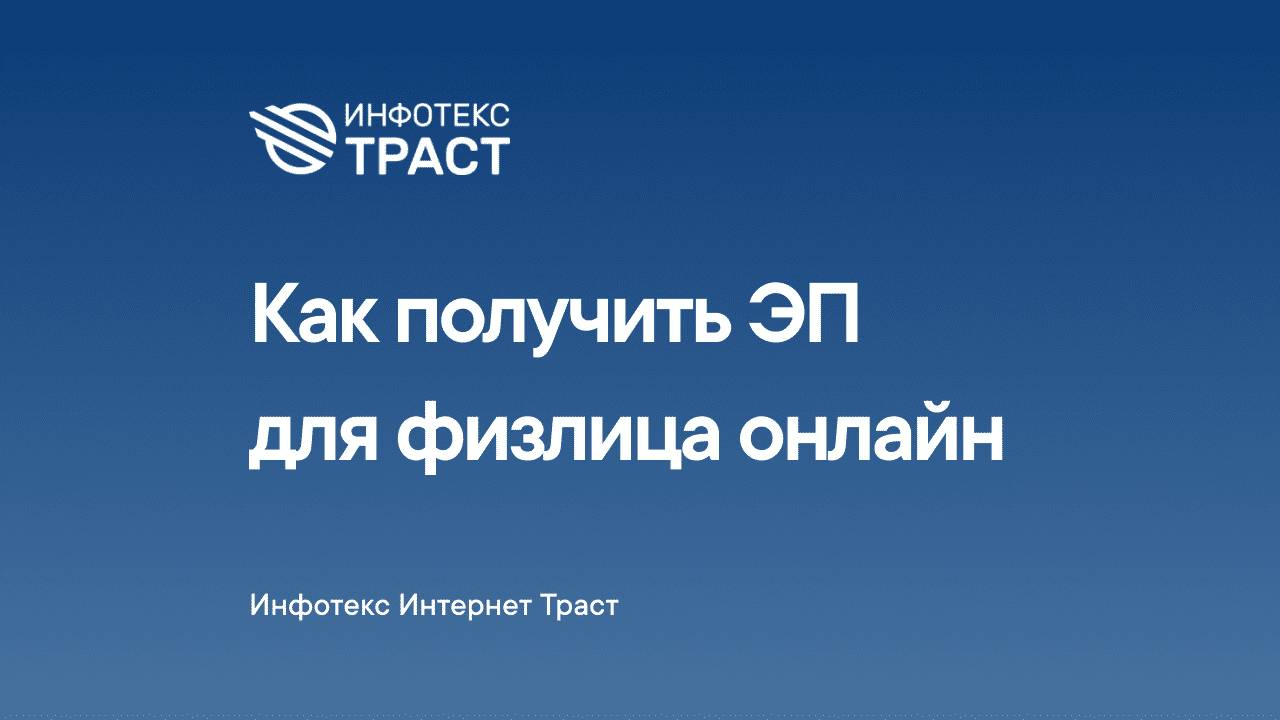 ИНФОТЕКС
ТРАСТ

Как получить ЭП для физлица онлайн

Инфотекс Интернет Траст